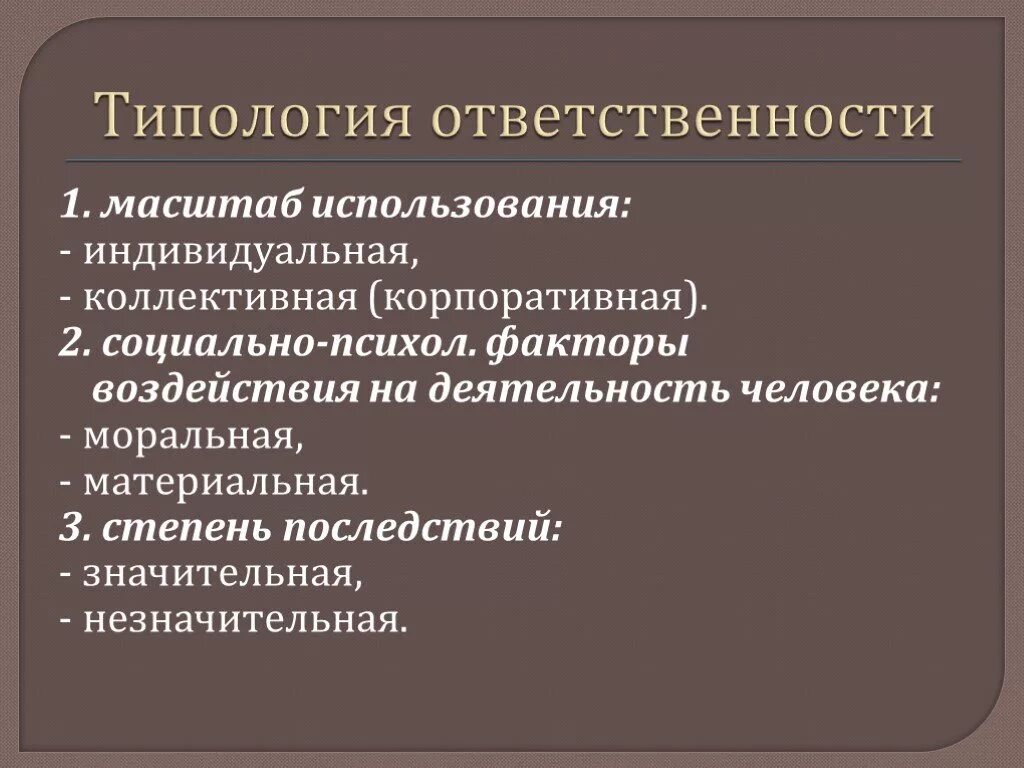 Типология ответственности

1. масштаб использования:
- индивидуальная,
- коллективная (корпоративная).
2. социально-психол. факторы воздействия на деятельность человека:
- моральная,
- материальная.
3. степень последствий:
- значительная,
- незначительная.